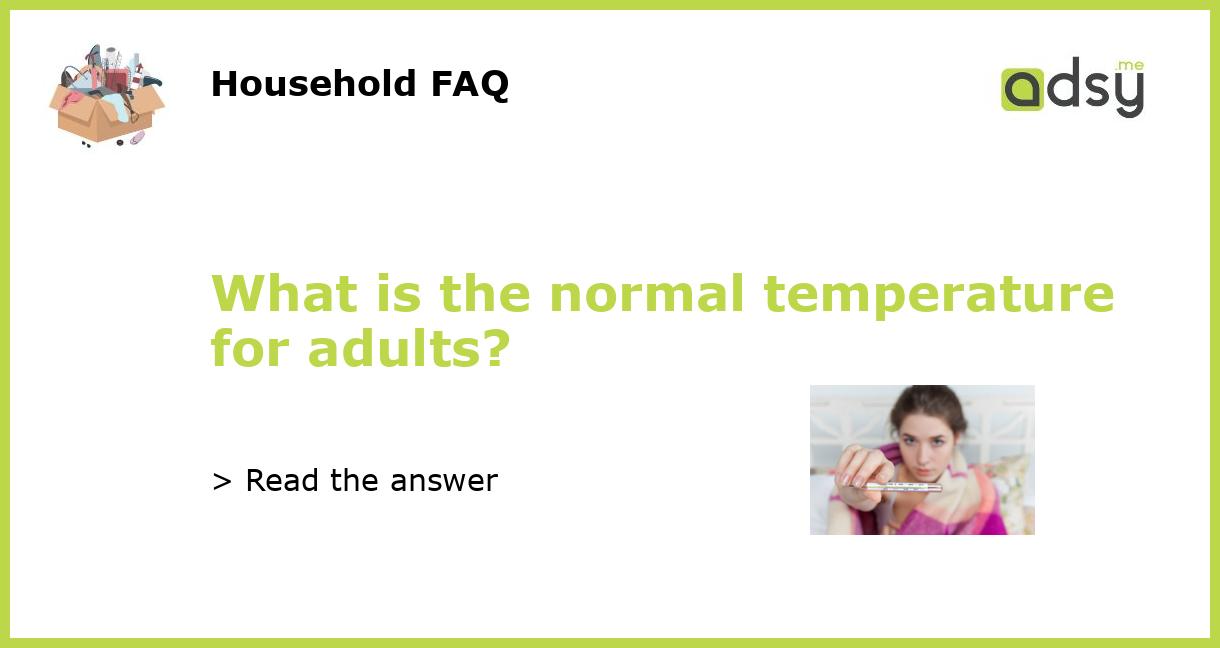 Household FAQ

adsy.me

What is the normal temperature for adults?

> Read the answer